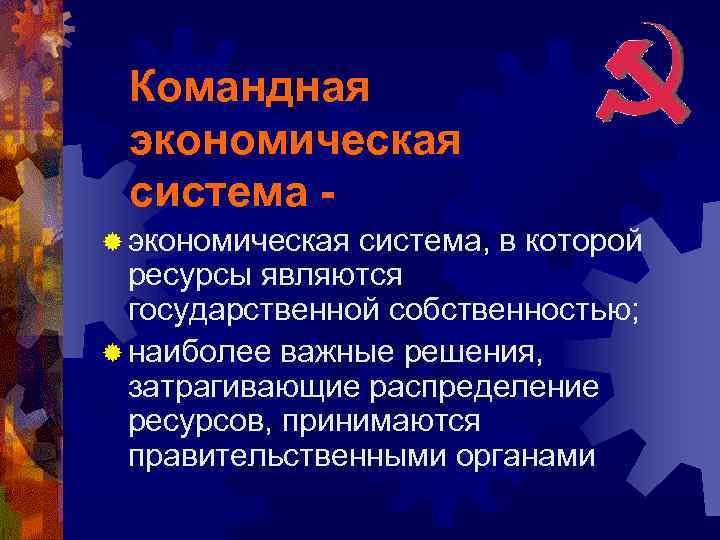 Командная экономическая система -

экономическая система, в которой ресурсы являются государственной собственностью;

наиболее важные решения, затрагивающие распределение ресурсов, принимаются правительственными органами